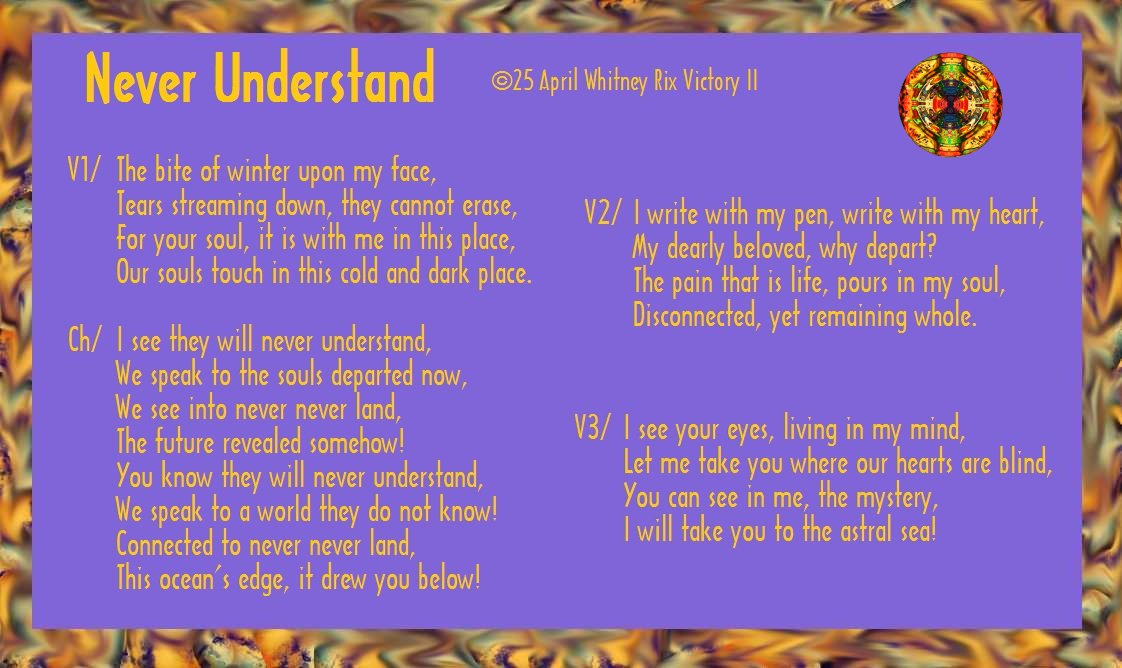 Never Understand

©25 April Whitney Rix Victory II

V1/ The bite of winter upon my face,
Tears streaming down, they cannot erase,
For your soul, it is with me in this place,
Our souls touch in this cold and dark place.

Ch/ I see they will never understand,
We speak to the souls departed now,
We see into never never land,
The future revealed somehow!
You know they will never understand,
We speak to a world they do not know!
Connected to never never land,
This ocean´s edge, it drew you below!

V2/ I write with my pen, write with my heart,
My dearly beloved, why depart?
The pain that is life, pours in my soul,
Disconnected, yet remaining whole.

V3/ I see your eyes, living in my mind,
Let me take you where our hearts are blind,
You can see in me, the mystery,
I will take you to the astral sea!